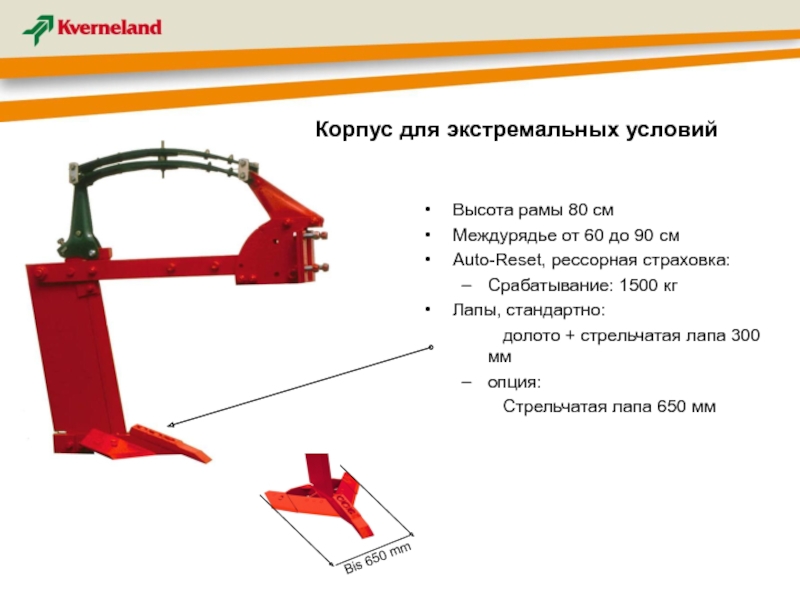 Kverneland

Корпус для экстремальных условий

• Высота рамы 80 см
• Междурядье от 60 до 90 см
• Auto-Reset, рессорная страховка:
– Срабатывание: 1500 кг
• Лапы, стандартно:
долото + стрельчатая лапа 300 мм
– опция:
Стрельчатая лапа 650 мм

Bis 650 mm